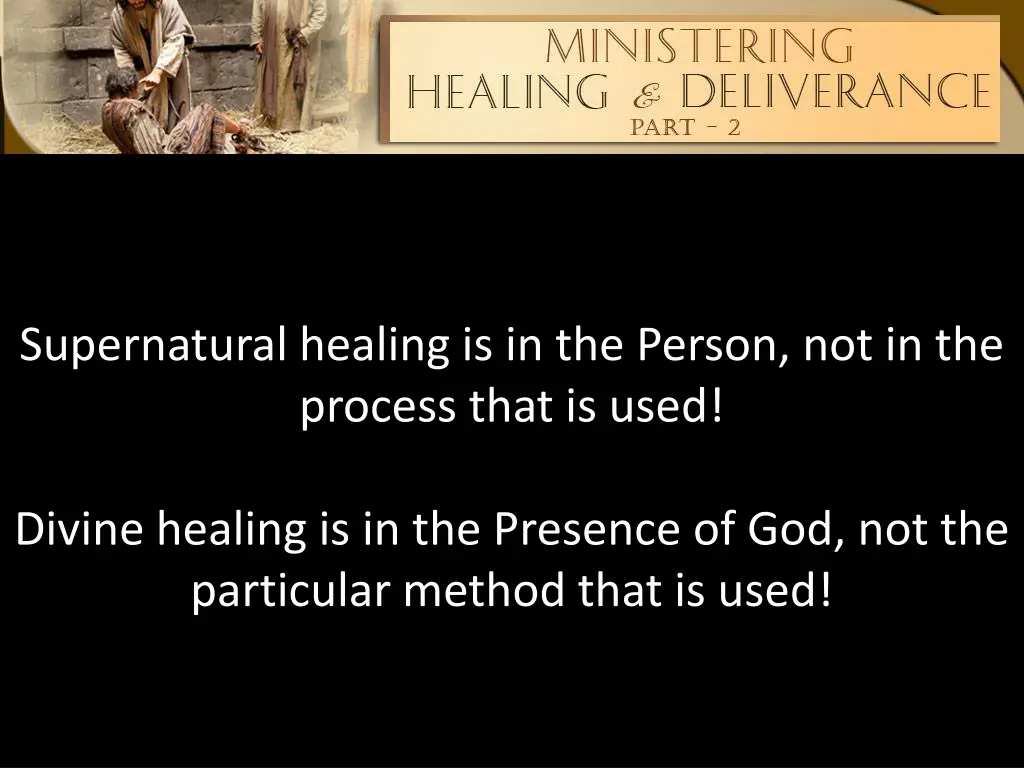 MINISTERING
HEALING & DELIVERANCE
PART - 2

Supernatural healing is in the Person, not in the process that is used!

Divine healing is in the Presence of God, not the particular method that is used!